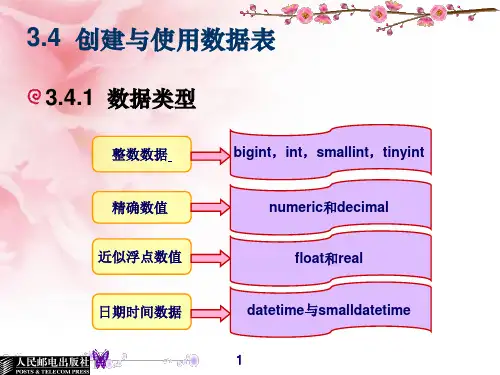 3.4 创建与使用数据表

3.4.1 数据类型

整数数据

bigint，int，smallint，tinyint

精确数值

numeric和decimal

近似浮点数值

float和real

日期时间数据

datetime与smalldatetime

人民邮电出版社
POSTS & TELECOM PRESS

1